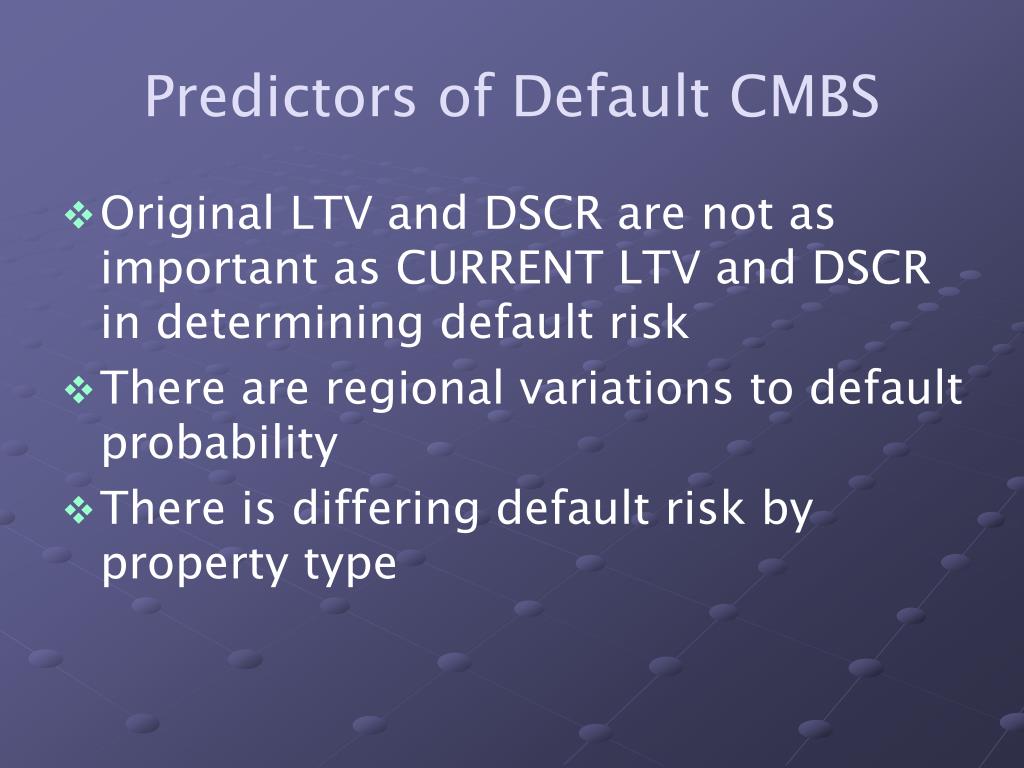 Predictors of Default CMBS

❖ Original LTV and DSCR are not as important as CURRENT LTV and DSCR in determining default risk

❖ There are regional variations to default probability

❖ There is differing default risk by property type